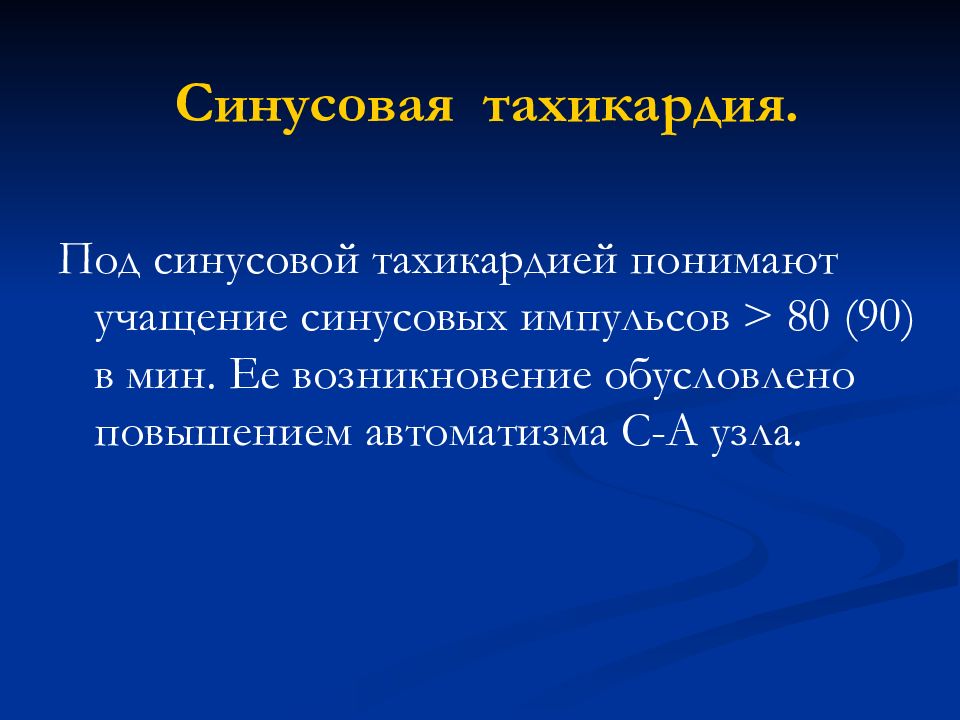 Синусовая тахикардия.

Под синусовой тахикардией понимают учащение синусовых импульсов > 80 (90) в мин. Ее возникновение обусловлено повышением автоматизма С-А узла.